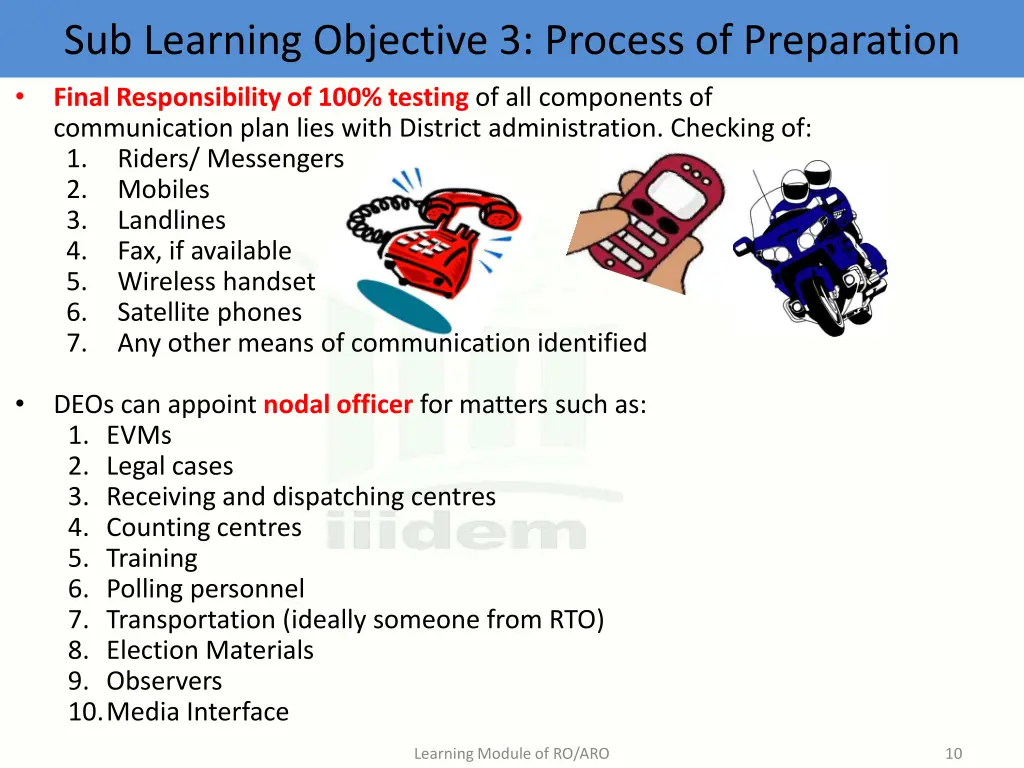 Sub Learning Objective 3: Process of Preparation

• Final Responsibility of 100% testing of all components of communication plan lies with District administration. Checking of:
1. Riders/ Messengers
2. Mobiles
3. Landlines
4. Fax, if available
5. Wireless handset
6. Satellite phones
7. Any other means of communication identified

• DEOs can appoint nodal officer for matters such as:
1. EVMs
2. Legal cases
3. Receiving and dispatching centres
4. Counting centres
5. Training
6. Polling personnel
7. Transportation (ideally someone from RTO)
8. Election Materials
9. Observers
10. Media Interface

iiidem

Learning Module of RO/ARO

10